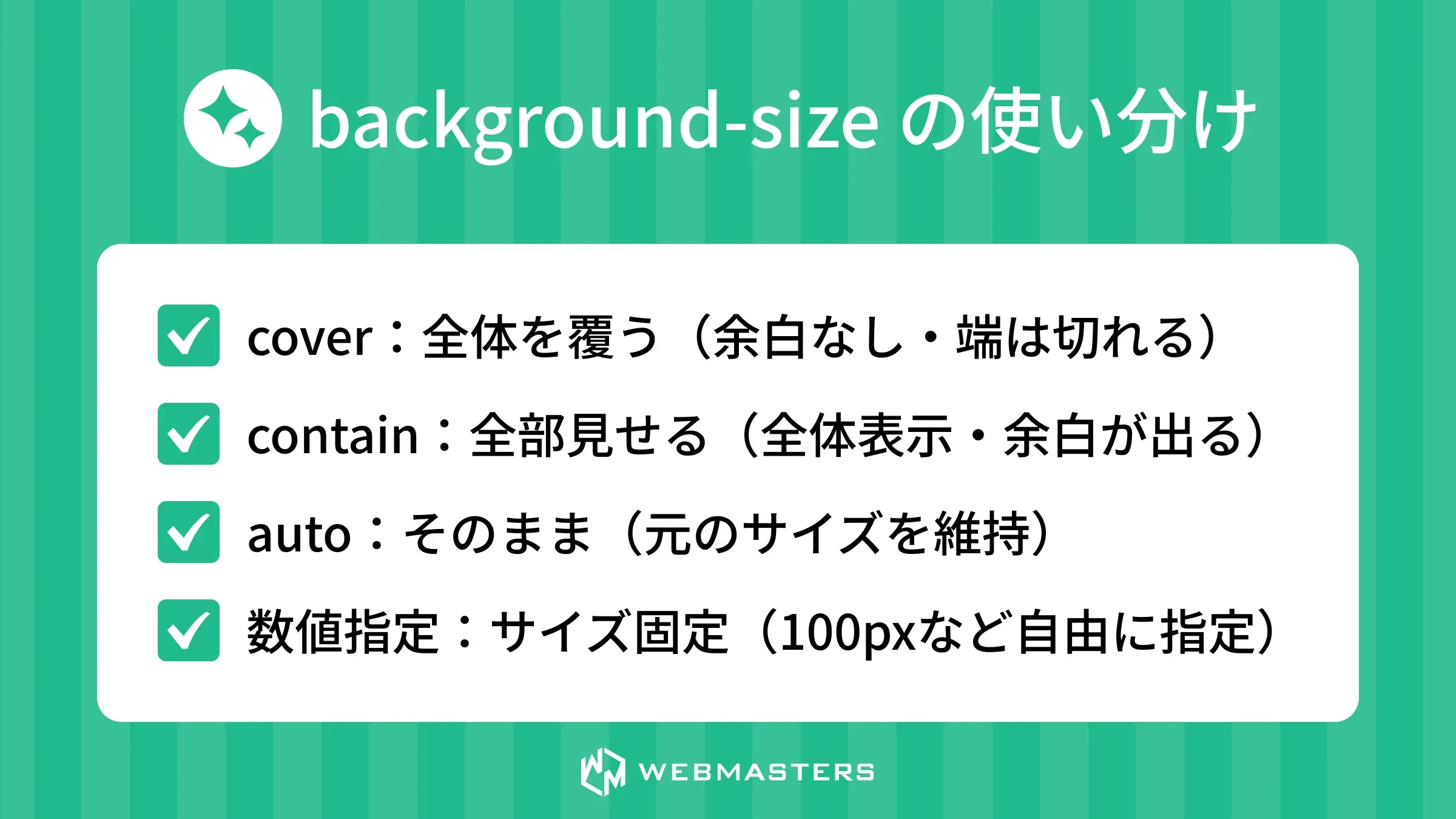 background-size の使い分け

cover：全体を覆う（余白なし・端は切れる）

contain：全部見せる（全体表示・余白が出る）

auto：そのまま（元のサイズを維持）

数値指定：サイズ固定（100pxなど自由に指定）

WEBMASTERS